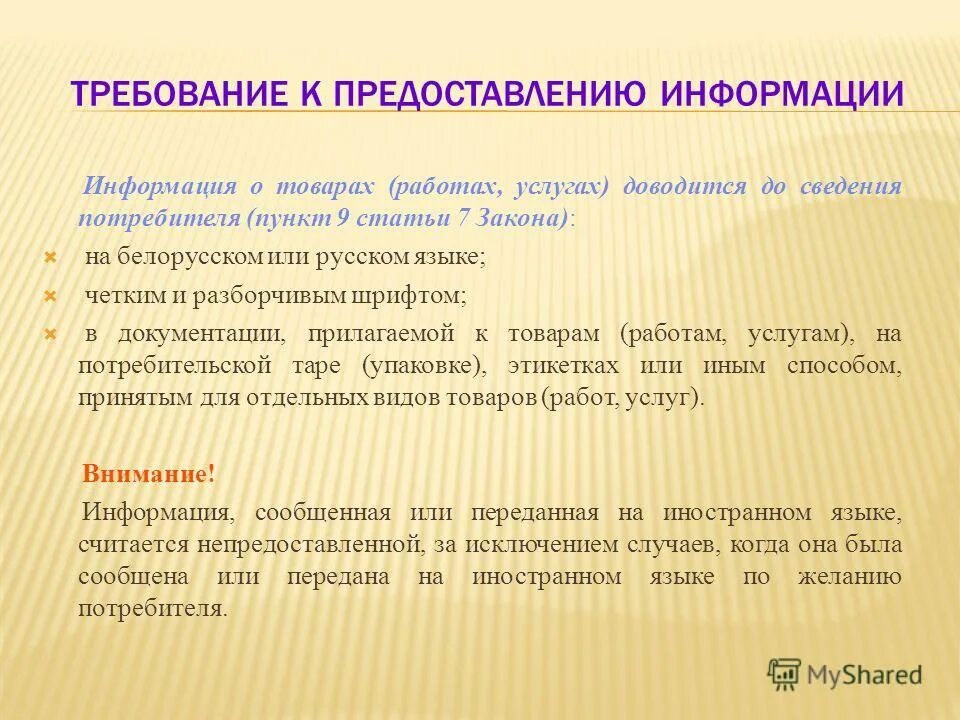 ТРЕБОВАНИЕ К ПРЕДОСТАВЛЕНИЮ ИНФОРМАЦИИ

Информация о товарах (работах, услугах) доводится до сведения потребителя (пункт 9 статьи 7 Закона):

на белорусском или русском языке;

четким и разборчивым шрифтом;

в документации, прилагаемой к товарам (работам, услугам), на потребительской таре (упаковке), этикетках или иным способом, принятым для отдельных видов товаров (работ, услуг).

Внимание!

Информация, сообщенная или переданная на иностранном языке, считается непредоставленной, за исключением случаев, когда она была сообщена или передана на иностранном языке по желанию потребителя.

MyShared